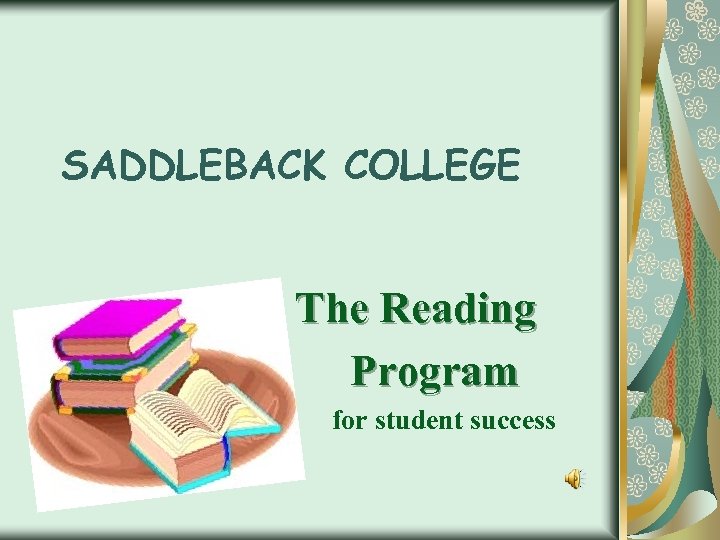 SADDLEBACK COLLEGE

The Reading Program

for student success